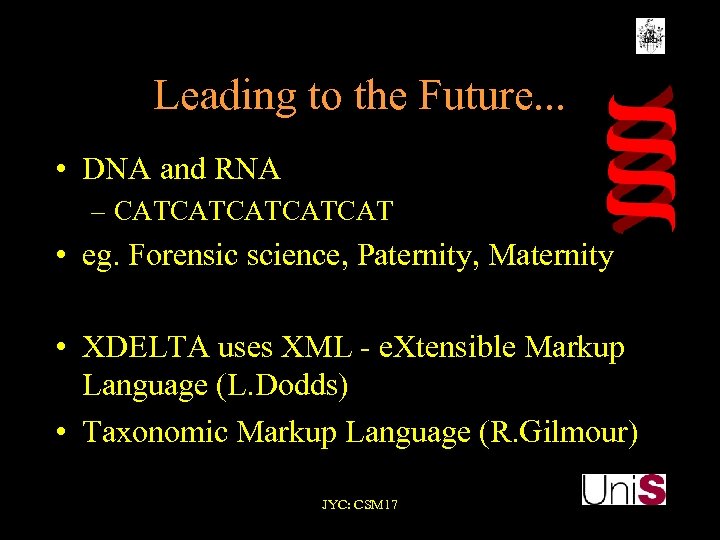 Leading to the Future...

• DNA and RNA
– CATCATCATCATCAT
• eg. Forensic science, Paternity, Maternity

• XDELTA uses XML - eXtensible Markup Language (L.Dodds)
• Taxonomic Markup Language (R.Gilmour)

JYC: CSM17

UniS